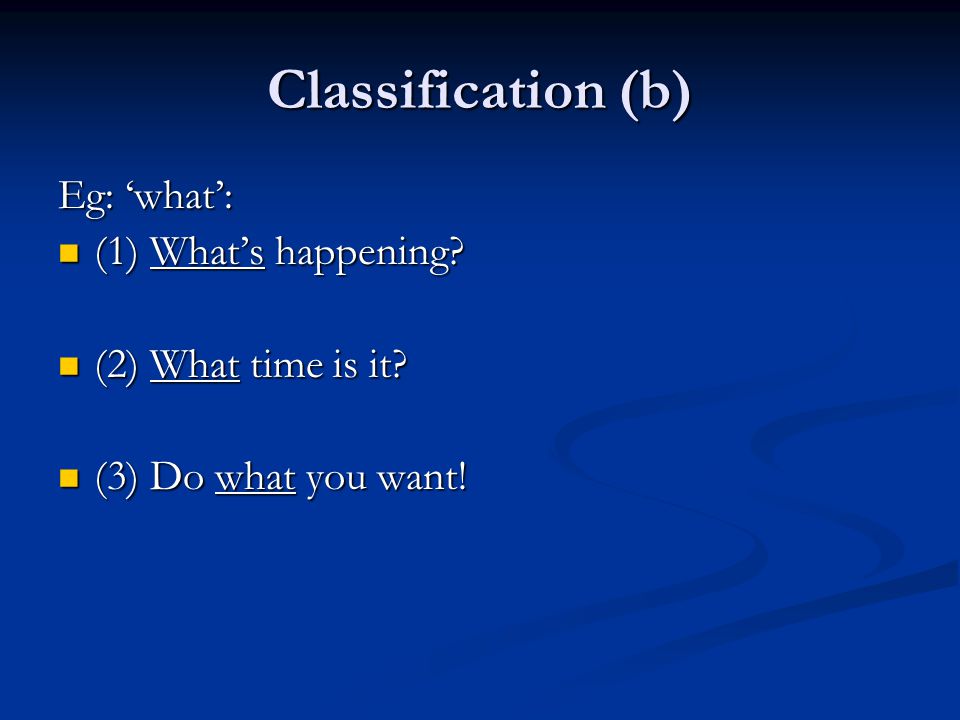 Classification (b)

Eg: ‘what’:

(1) What’s happening?

(2) What time is it?

(3) Do what you want!